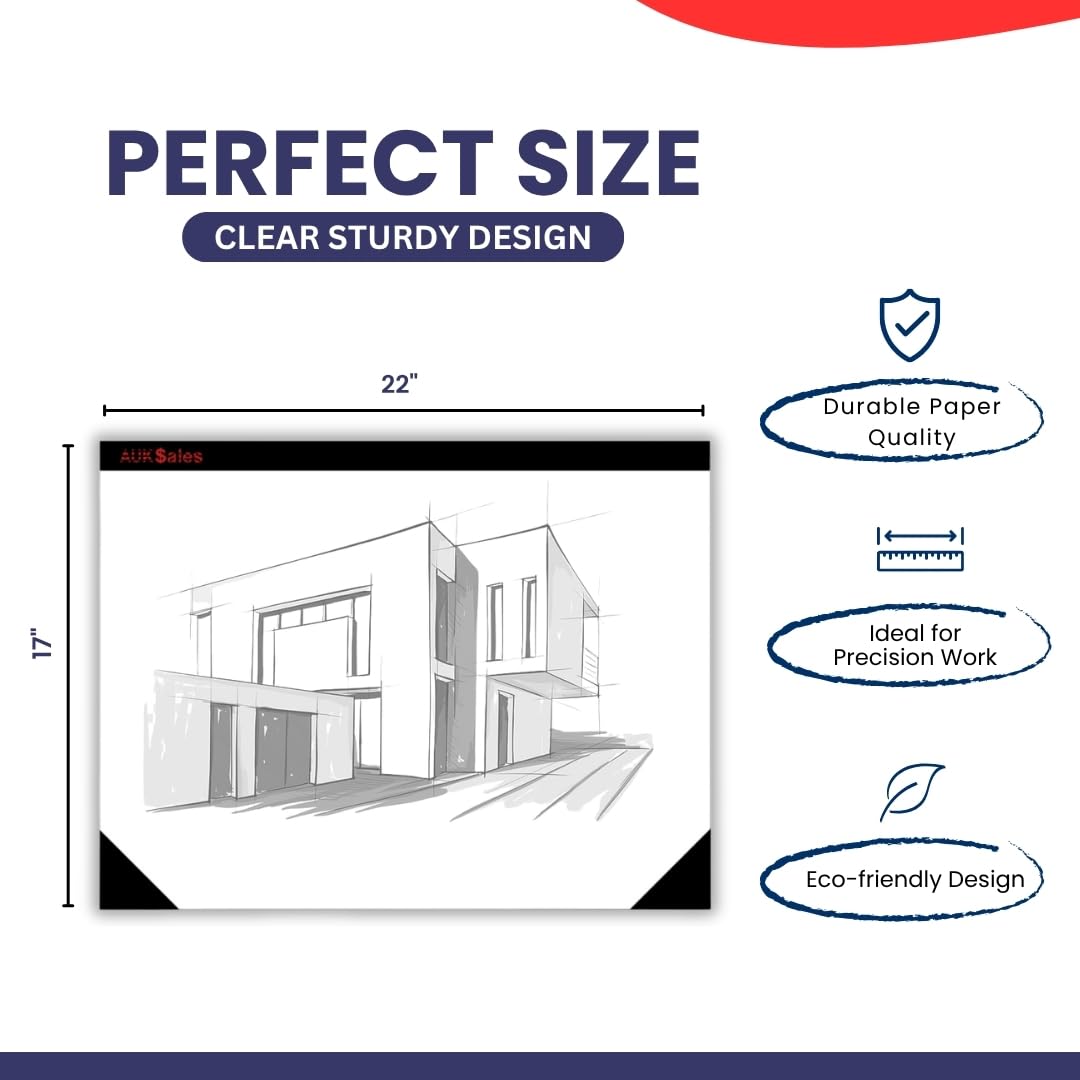 PERFECT SIZE
CLEAR STURDY DESIGN

22"

17"

AUK$ales

Durable Paper Quality

Ideal for Precision Work

Eco-friendly Design